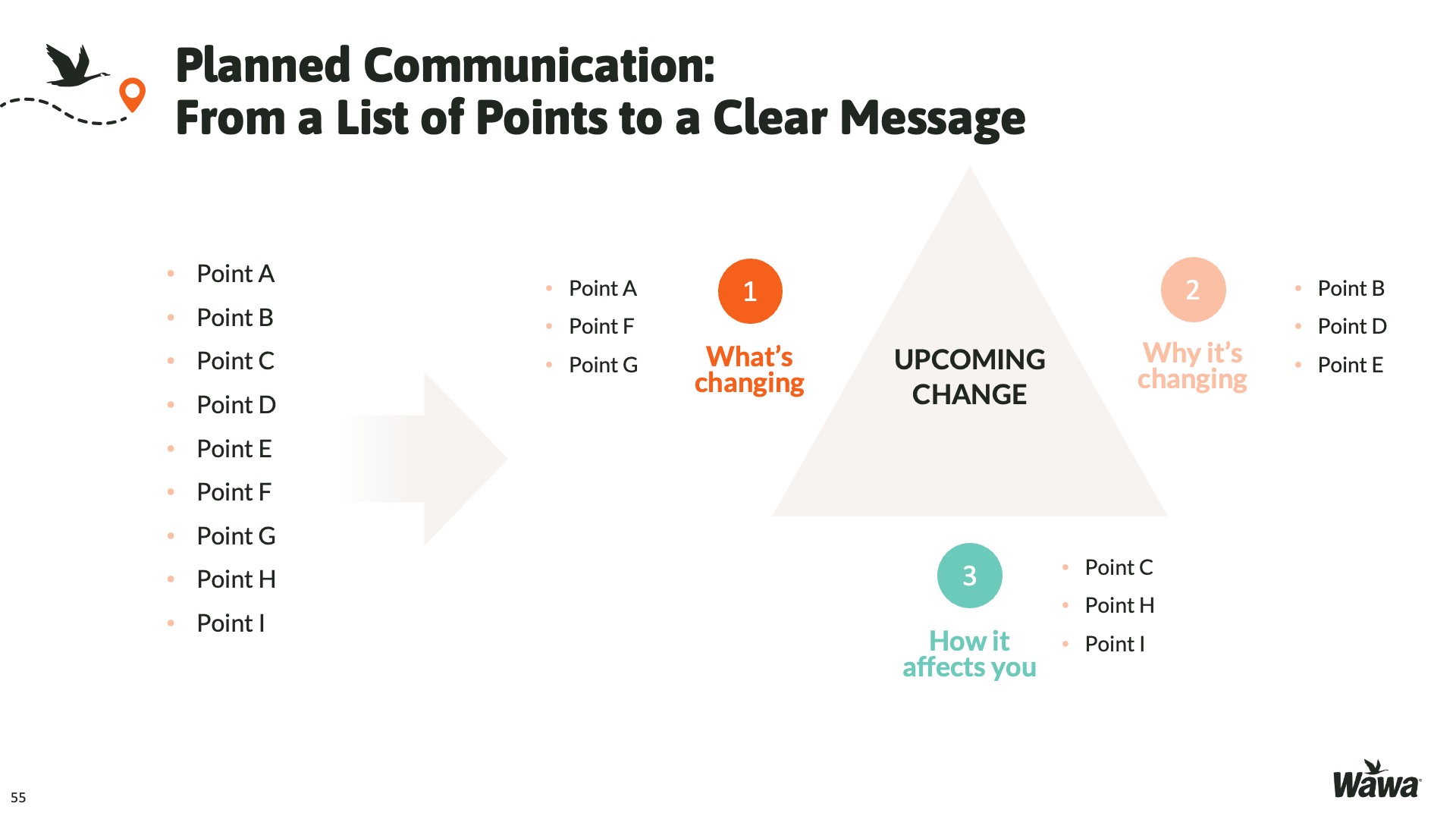 Planned Communication:
From a List of Points to a Clear Message

- Point A
- Point B
- Point C
- Point D
- Point E
- Point F
- Point G
- Point H
- Point I

- Point A
- Point F
- Point G

1
What's changing

UPCOMING CHANGE

2
Why it's changing

- Point B
- Point D
- Point E

3
How it affects you

- Point C
- Point H
- Point I

55

Wawa